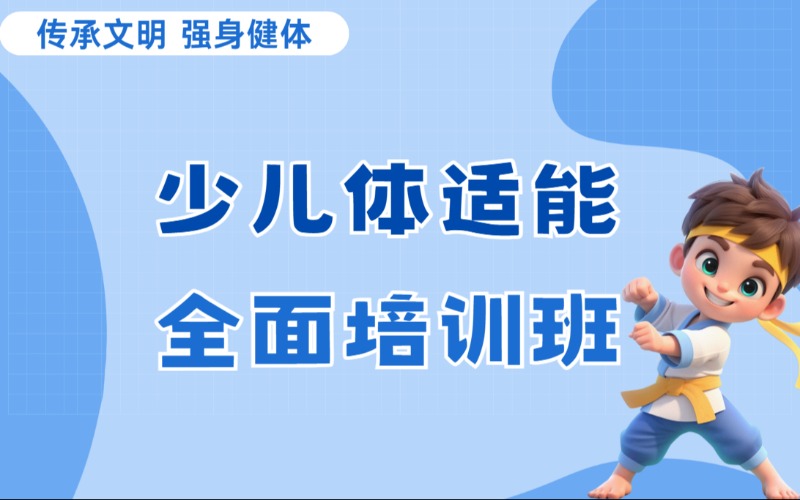 传承文明 强身健体

少儿体适能
全面培训班